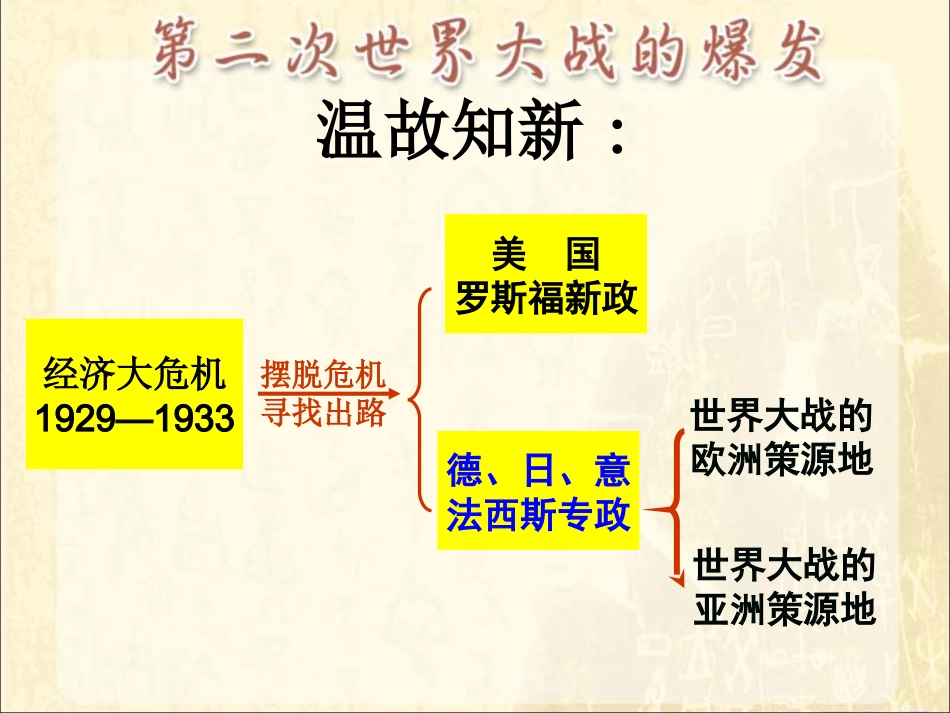 第二次世界大战的爆发

温故知新：

经济大危机
1929—1933

摆脱危机
寻找出路

美　国
罗斯福新政

德、日、意
法西斯专政

世界大战的
欧洲策源地

世界大战的
亚洲策源地